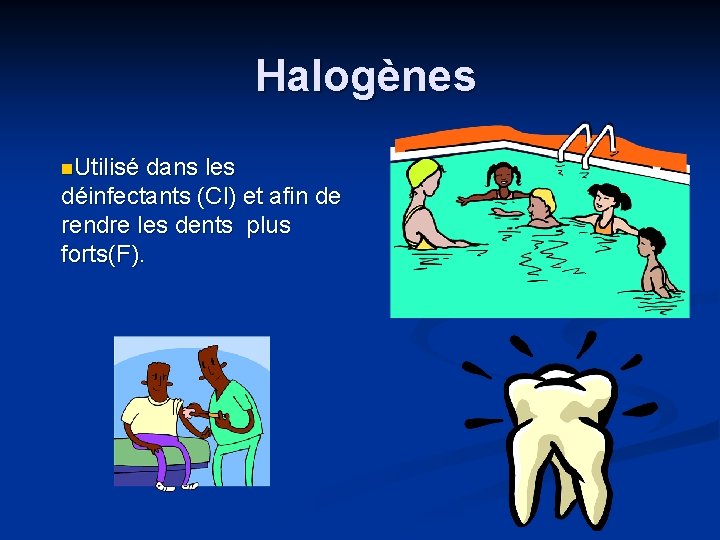 Halogènes

Utilisé dans les déinfectants (Cl) et afin de rendre les dents plus forts(F).